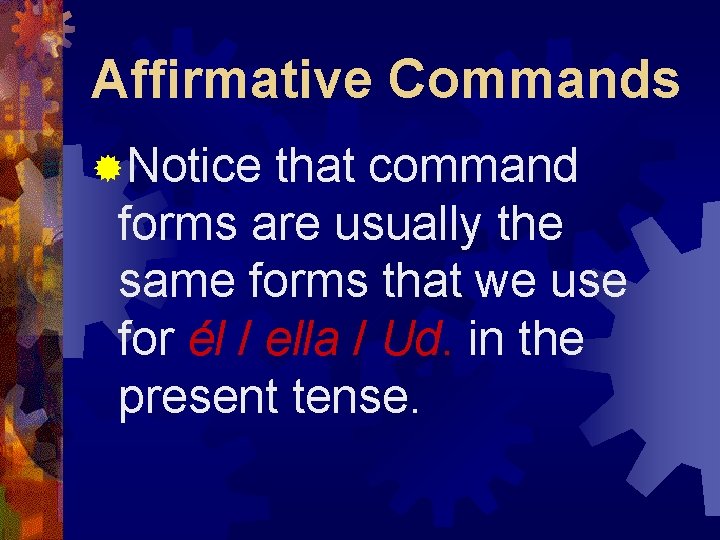 Affirmative Commands

Notice that command forms are usually the same forms that we use for él / ella / Ud. in the present tense.